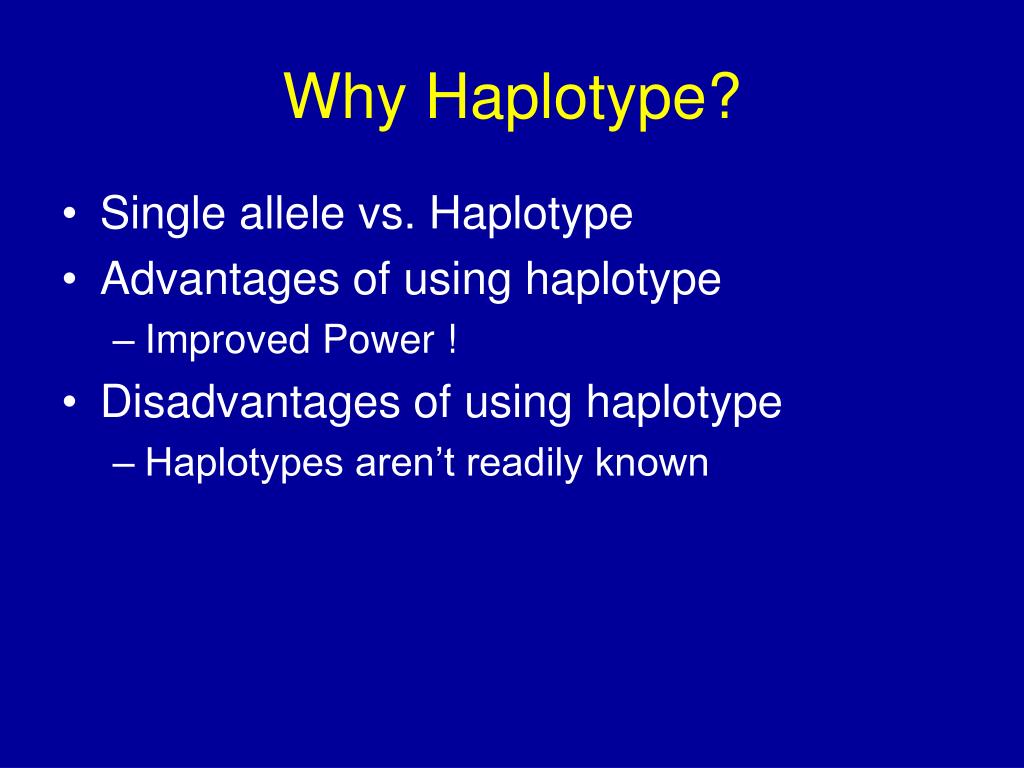 Why Haplotype?

• Single allele vs. Haplotype
• Advantages of using haplotype
– Improved Power !
• Disadvantages of using haplotype
– Haplotypes aren’t readily known